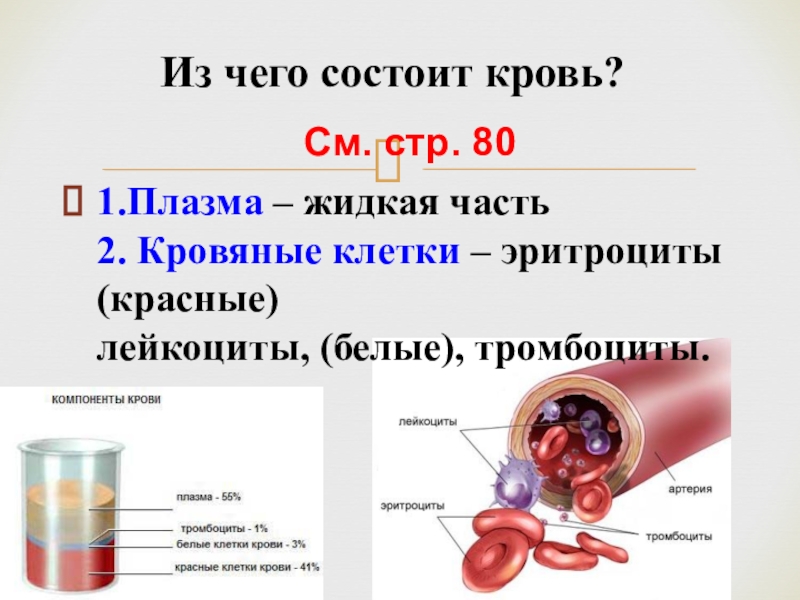 Из чего состоит кровь?

См. стр. 80

1.Плазма – жидкая часть
2. Кровяные клетки – эритроциты (красные)
лейкоциты, (белые), тромбоциты.

КОМПОНЕНТЫ КРОВИ

плазма - 55%

тромбоциты - 1%

белые клетки крови - 3%

красные клетки крови - 41%

лейкоциты

эритроциты

артерия

тромбоциты